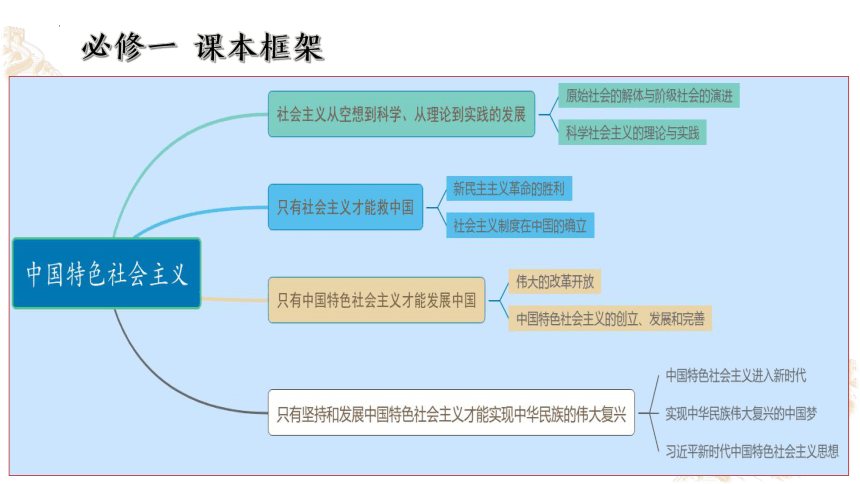 必修一 课本框架

中国特色社会主义

社会主义从空想到科学、从理论到实践的发展

原始社会的解体与阶级社会的演进

科学社会主义的理论与实践

只有社会主义才能救中国

新民主主义革命的胜利

社会主义制度在中国的确立

只有中国特色社会主义才能发展中国

伟大的改革开放

中国特色社会主义的创立、发展和完善

只有坚持和发展中国特色社会主义才能实现中华民族的伟大复兴

中国特色社会主义进入新时代

实现中华民族伟大复兴的中国梦

习近平新时代中国特色社会主义思想